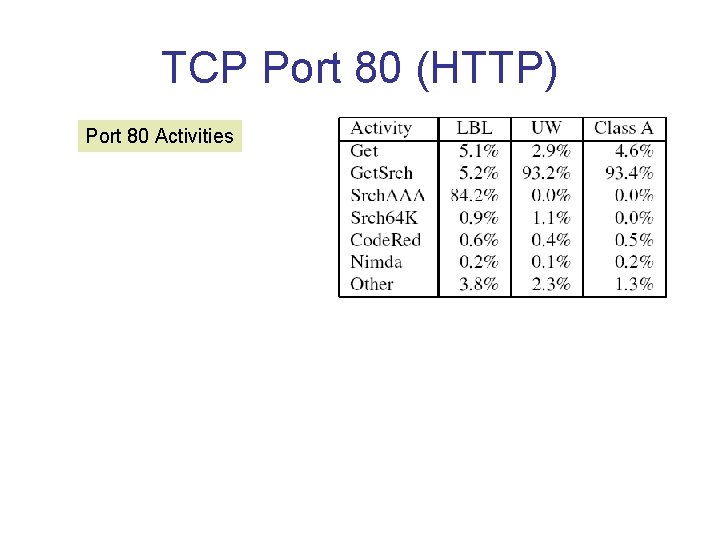 TCP Port 80 (HTTP)

Port 80 Activities

| Activity | LBL | UW | Class A |
|---|---|---|---|
| Get | 5.1% | 2.9% | 4.6% |
| GetSrch | 5.2% | 93.2% | 93.4% |
| SrchAAA | 84.2% | 0.0% | 0.0% |
| Srch64K | 0.9% | 1.1% | 0.0% |
| CodeRed | 0.6% | 0.4% | 0.5% |
| Nimda | 0.2% | 0.1% | 0.2% |
| Other | 3.8% | 2.3% | 1.3% |